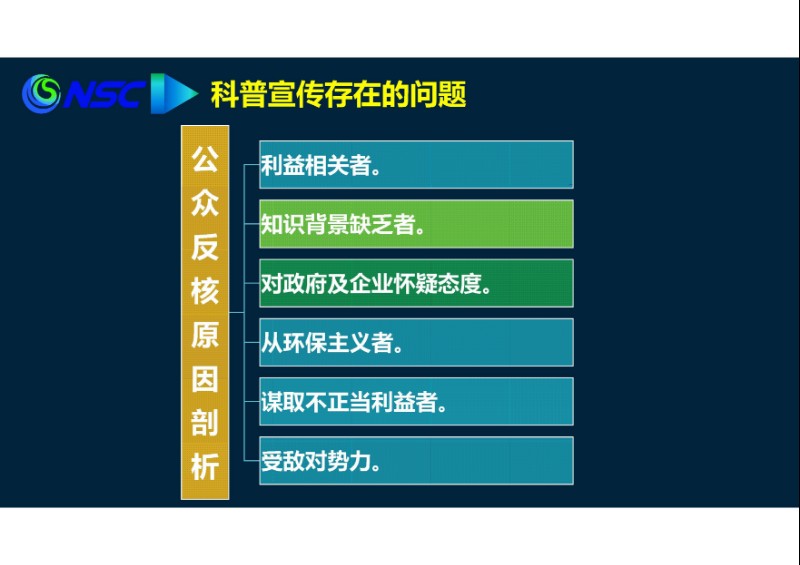 NSC 科普宣传存在的问题

公众反核原因剖析

利益相关者。

知识背景缺乏者。

对政府及企业怀疑态度。

从环保主义者。

谋取不正当利益者。

受敌对势力。